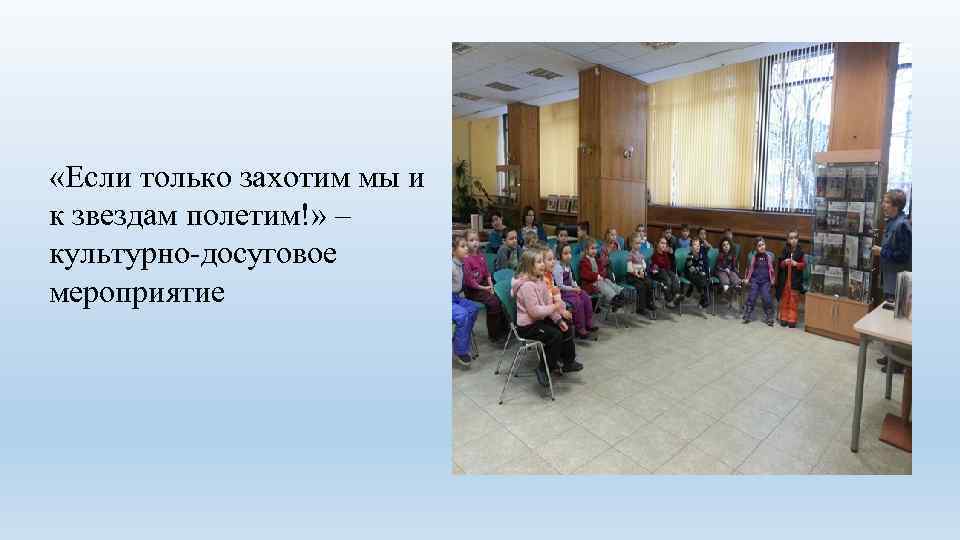 «Если только захотим мы и к звездам полетим!» – культурно-досуговое мероприятие